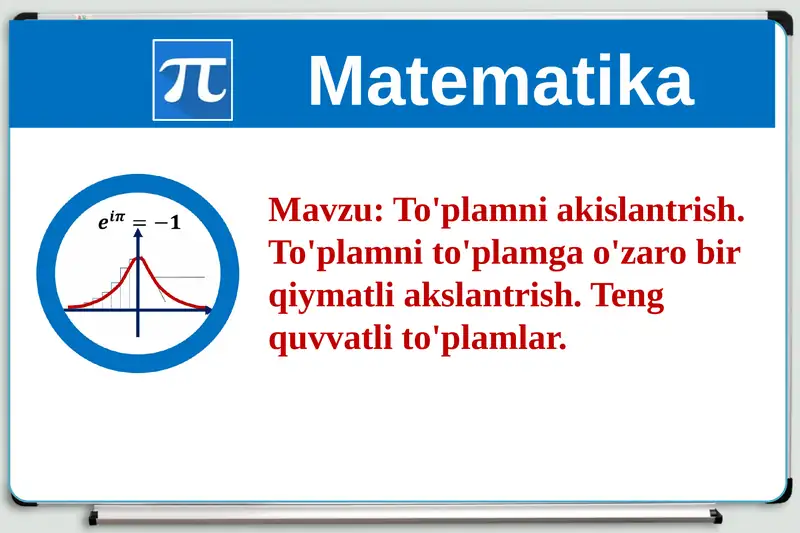 $\pi$ Matematika

$e^{i\pi} = -1$

Mavzu: To'plamni akislantrish. To'plamni to'plamga o'zaro bir qiymatli akslantrish. Teng quvvatli to'plamlar.